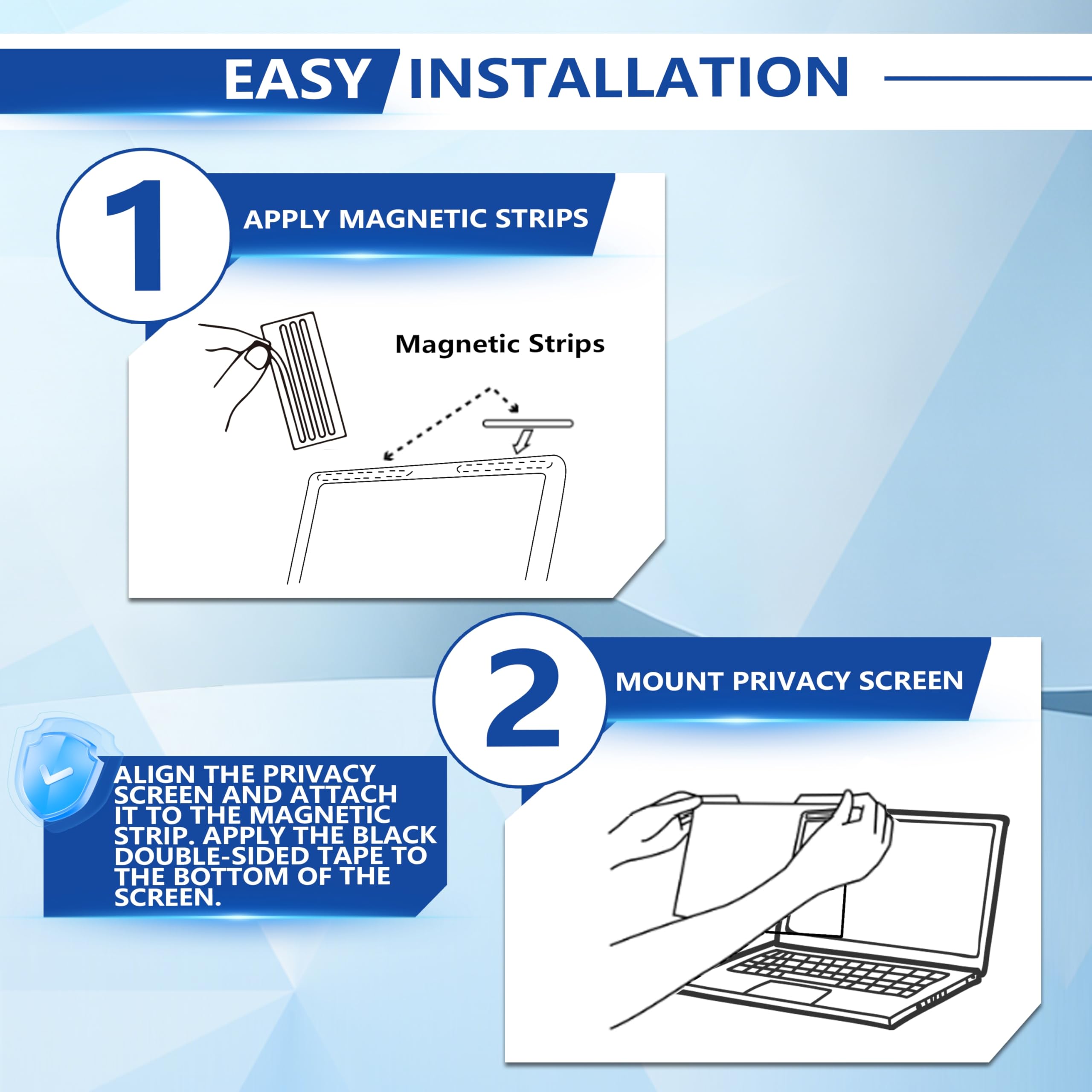 EASY INSTALLATION

1

APPLY MAGNETIC STRIPS

Magnetic Strips

2

MOUNT PRIVACY SCREEN

ALIGN THE PRIVACY SCREEN AND ATTACH IT TO THE MAGNETIC STRIP. APPLY THE BLACK DOUBLE-SIDED TAPE TO THE BOTTOM OF THE SCREEN.